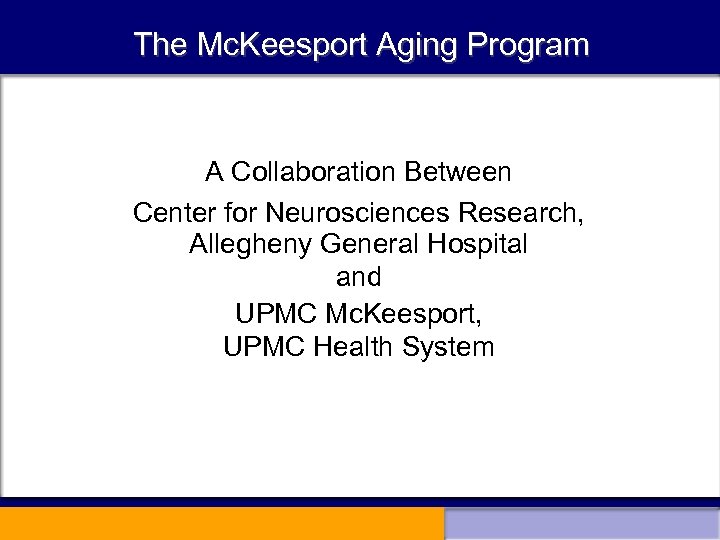 The McKeesport Aging Program

A Collaboration Between

Center for Neurosciences Research,
Allegheny General Hospital
and

UPMC McKeesport,
UPMC Health System